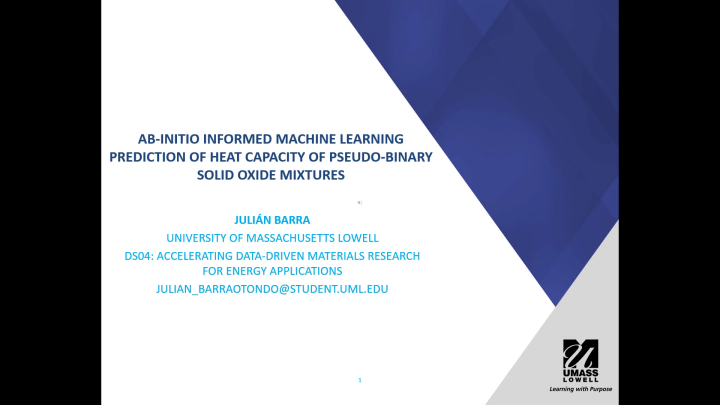 AB-INITIO INFORMED MACHINE LEARNING PREDICTION OF HEAT CAPACITY OF PSEUDO-BINARY SOLID OXIDE MIXTURES

JULIÁN BARRA

UNIVERSITY OF MASSACHUSETTS LOWELL

DS04: ACCELERATING DATA-DRIVEN MATERIALS RESEARCH FOR ENERGY APPLICATIONS

JULIAN_BARRAOTONDO@STUDENT.UML.EDU

1

UMASS LOWELL
Learning with Purpose